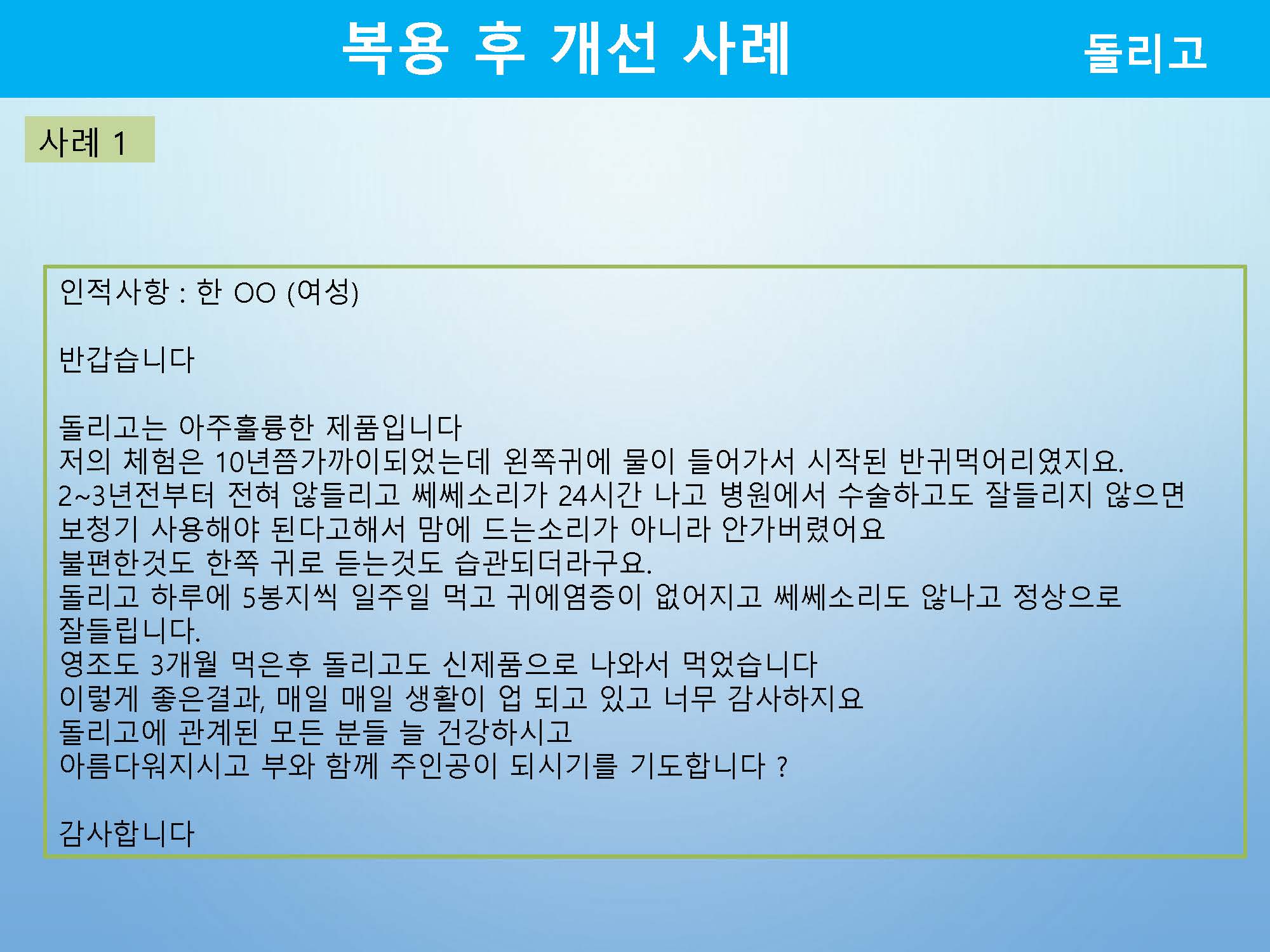 복용 후 개선 사례

돌리고

사례 1

인적사항 : 한 OO (여성)

반갑습니다

돌리고는 아주훌륭한 제품입니다
저의 체험은 10년쯤가까이되었는데 왼쪽귀에 물이 들어가서 시작된 반귀먹어리였지요.
2~3년전부터 전혀 않들리고 쎄쎄소리가 24시간 나고 병원에서 수술하고도 잘들리지 않으면
보청기 사용해야 된다고해서 맘에 드는소리가 아니라 안가버렸어요
불편한것도 한쪽 귀로 듣는것도 습관되더라구요.
돌리고 하루에 5봉지씩 일주일 먹고 귀에염증이 없어지고 쎄쎄소리도 않나고 정상으로 잘들립니다.
영조도 3개월 먹은후 돌리고도 신제품으로 나와서 먹었습니다
이렇게 좋은결과, 매일 매일 생활이 업 되고 있고 너무 감사하지요
돌리고에 관계된 모든 분들 늘 건강하시고
아름다워지시고 부와 함께 주인공이 되시기를 기도합니다 ?

감사합니다